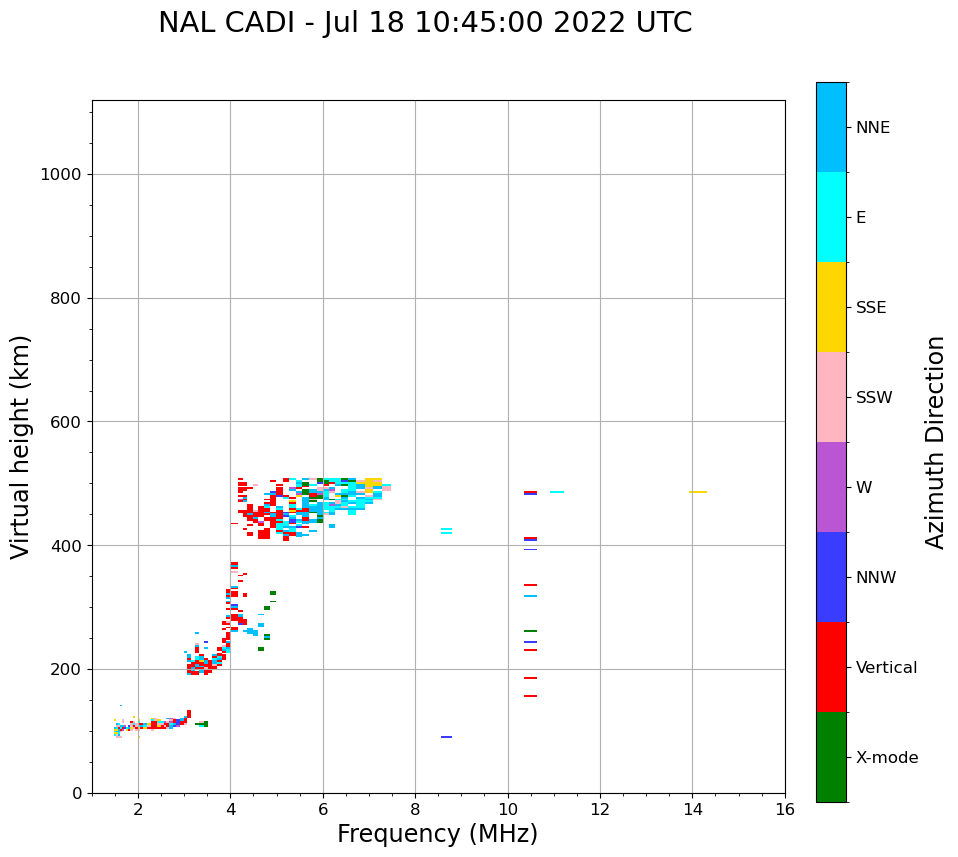 NAL CADI - Jul 18 10:45:00 2022 UTC

Virtual height (km)

1000
800
600
400
200
0

2
4
6
8
10
12
14
16

Frequency (MHz)

NNE
E
SSE
SSW
W
NNW
Vertical
X-mode

Azimuth Direction